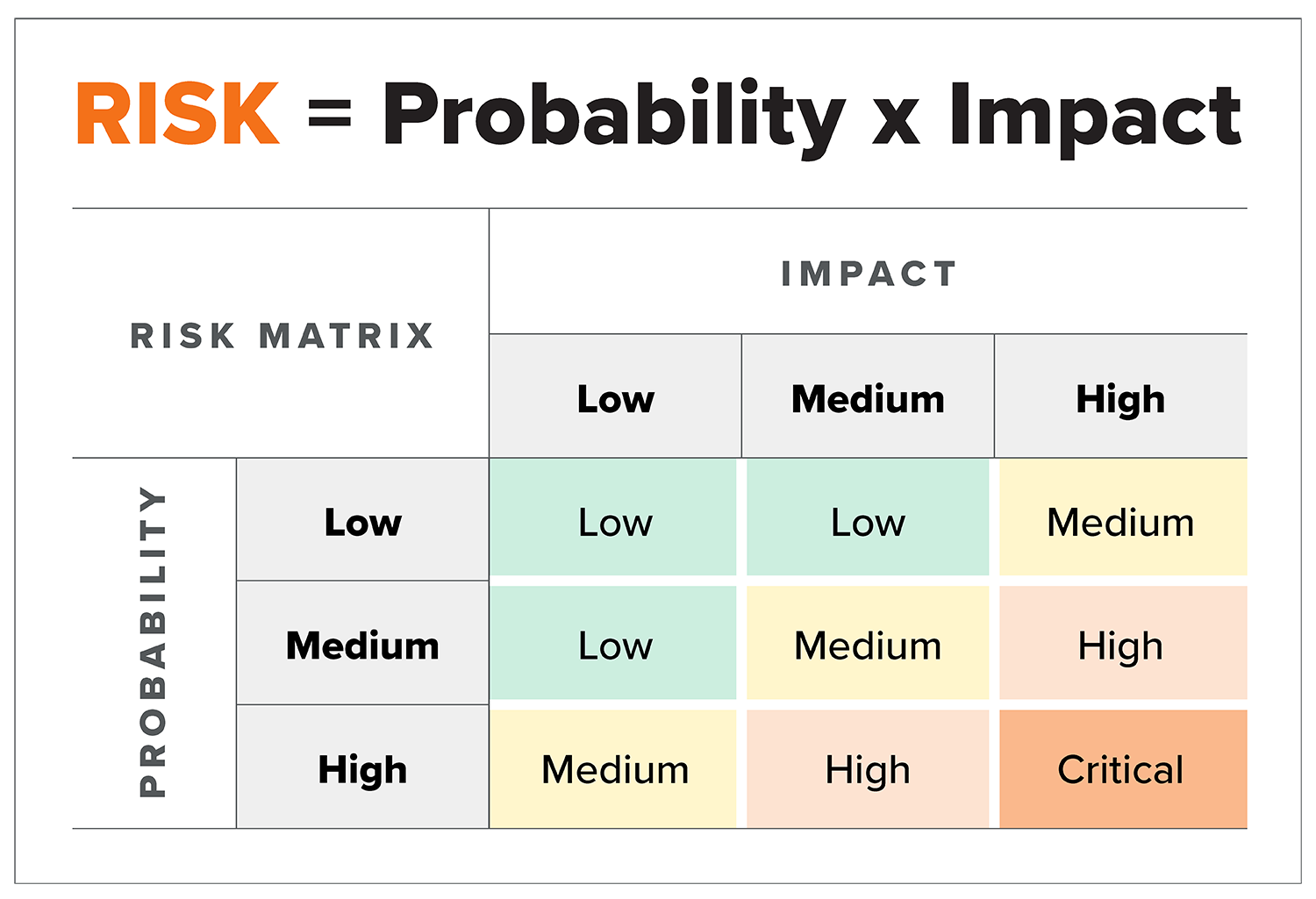 RISK = Probability x Impact

| RISK MATRIX | | IMPACT | | |
|---|---|---|---|---|
| | | Low | Medium | High |
| PROBABILITY | Low | Low | Low | Medium |
| | Medium | Low | Medium | High |
| | High | Medium | High | Critical |